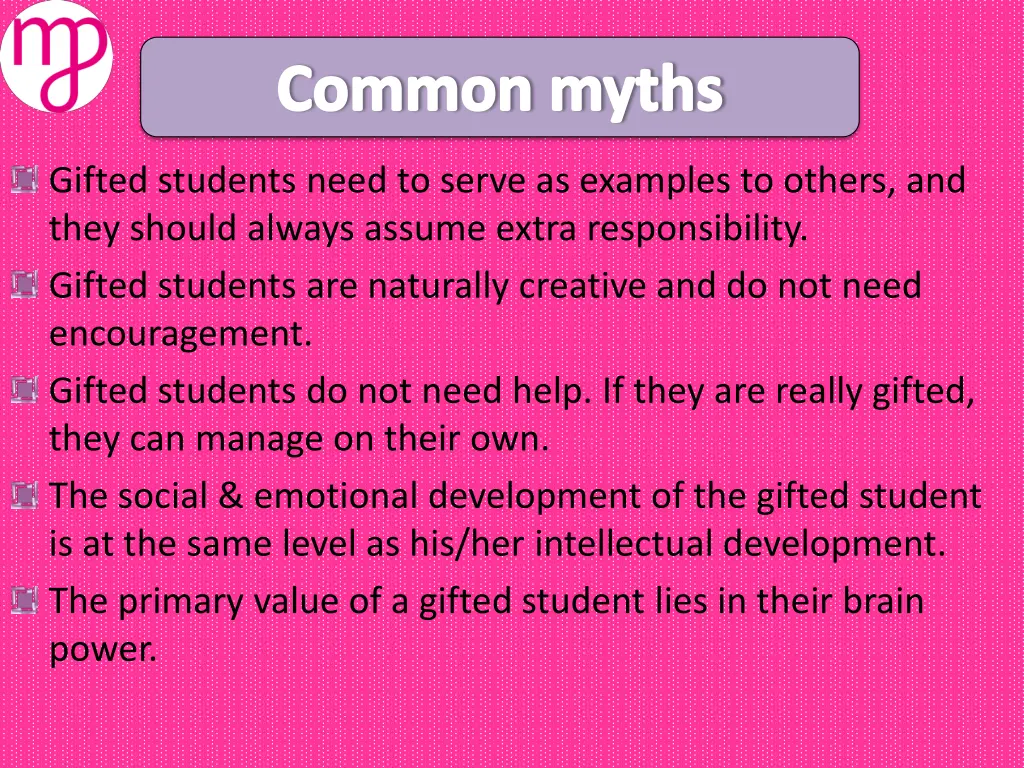 mp

Common myths

Gifted students need to serve as examples to others, and they should always assume extra responsibility.

Gifted students are naturally creative and do not need encouragement.

Gifted students do not need help. If they are really gifted, they can manage on their own.

The social & emotional development of the gifted student is at the same level as his/her intellectual development.

The primary value of a gifted student lies in their brain power.